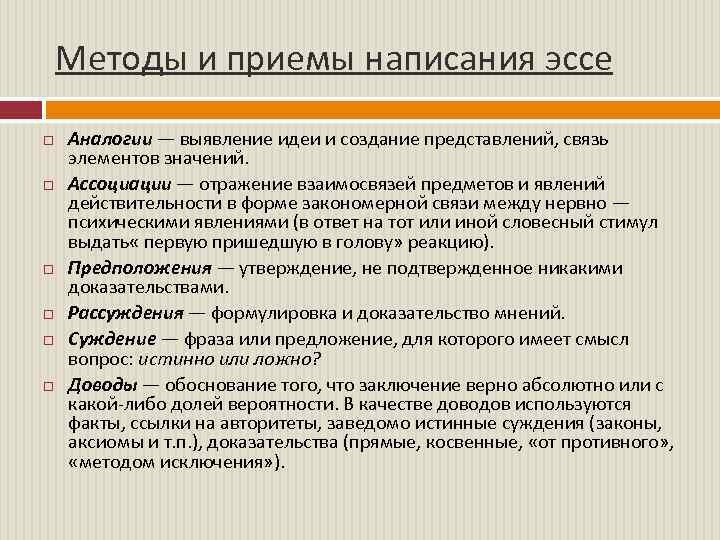 Методы и приемы написания эссе

Аналогии — выявление идеи и создание представлений, связь элементов значений.

Ассоциации — отражение взаимосвязей предметов и явлений действительности в форме закономерной связи между нервно — психическими явлениями (в ответ на тот или иной словесный стимул выдать« первую пришедшую в голову» реакцию).

Предположения — утверждение, не подтвержденное никакими доказательствами.

Рассуждения — формулировка и доказательство мнений.

Суждение — фраза или предложение, для которого имеет смысл вопрос: истинно или ложно?

Доводы — обоснование того, что заключение верно абсолютно или с какой-либо долей вероятности. В качестве доводов используются факты, ссылки на авторитеты, заведомо истинные суждения (законы, аксиомы и т.п.), доказательства (прямые, косвенные, «от противного», «методом исключения»).